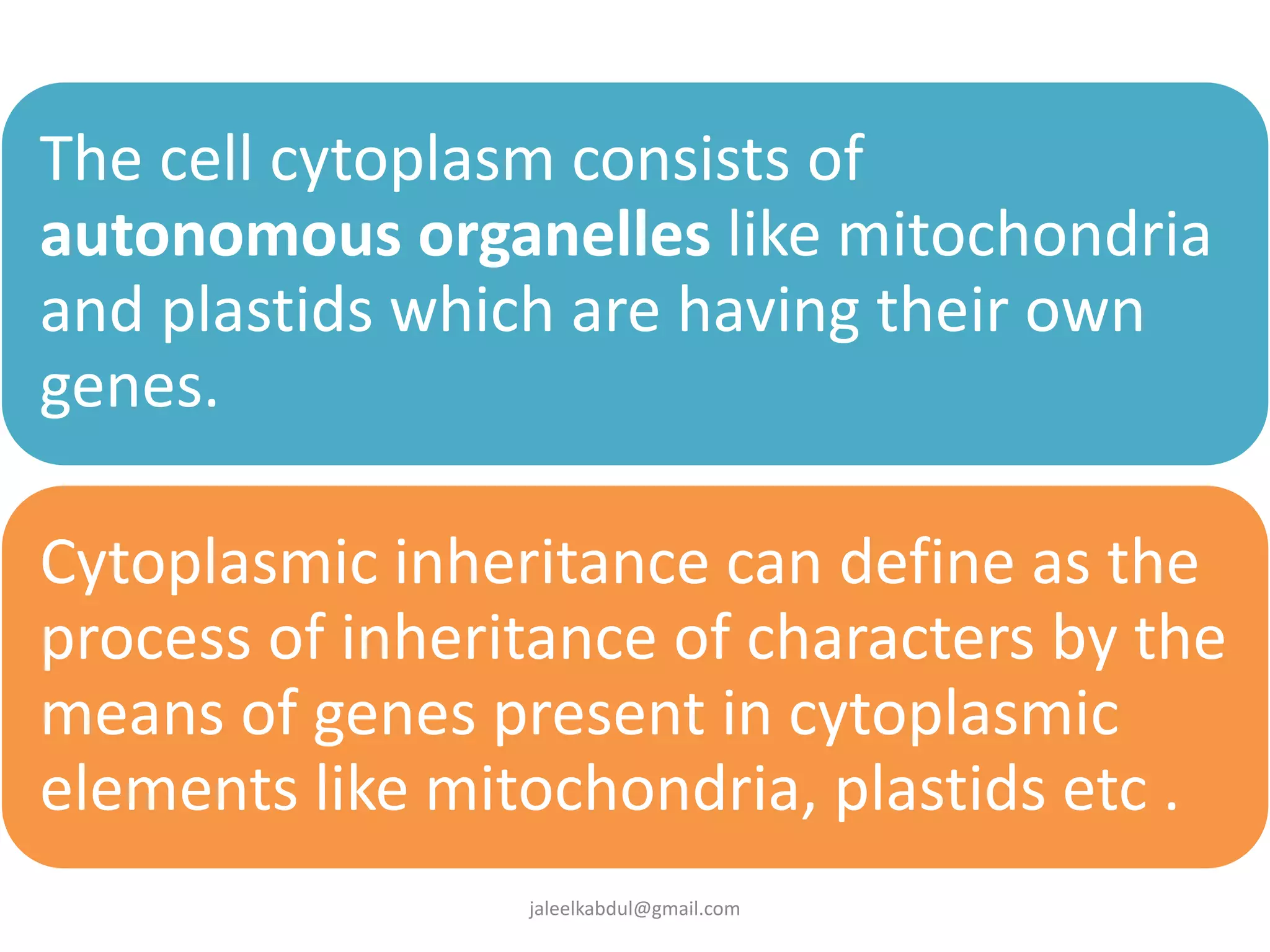 The cell cytoplasm consists of autonomous organelles like mitochondria and plastids which are having their own genes.

Cytoplasmic inheritance can define as the process of inheritance of characters by the means of genes present in cytoplasmic elements like mitochondria, plastids etc .

jaleelkabdul@gmail.com